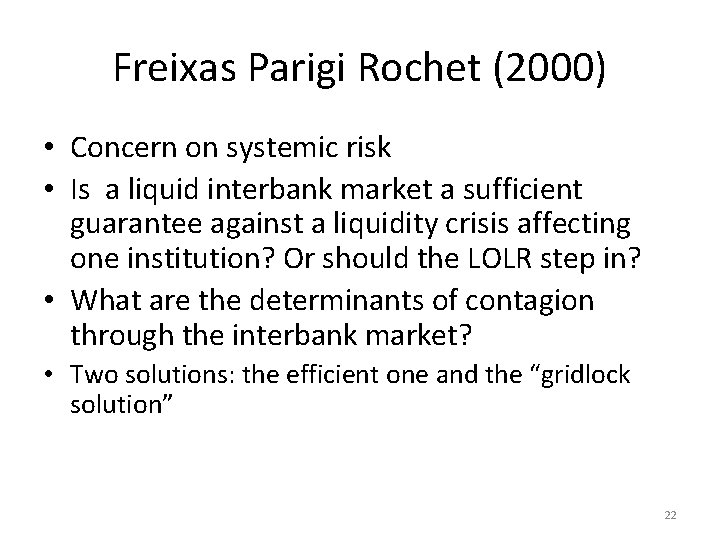 Freixas Parigi Rochet (2000)

• Concern on systemic risk
• Is a liquid interbank market a sufficient guarantee against a liquidity crisis affecting one institution? Or should the LOLR step in?
• What are the determinants of contagion through the interbank market?
• Two solutions: the efficient one and the “gridlock solution”

22